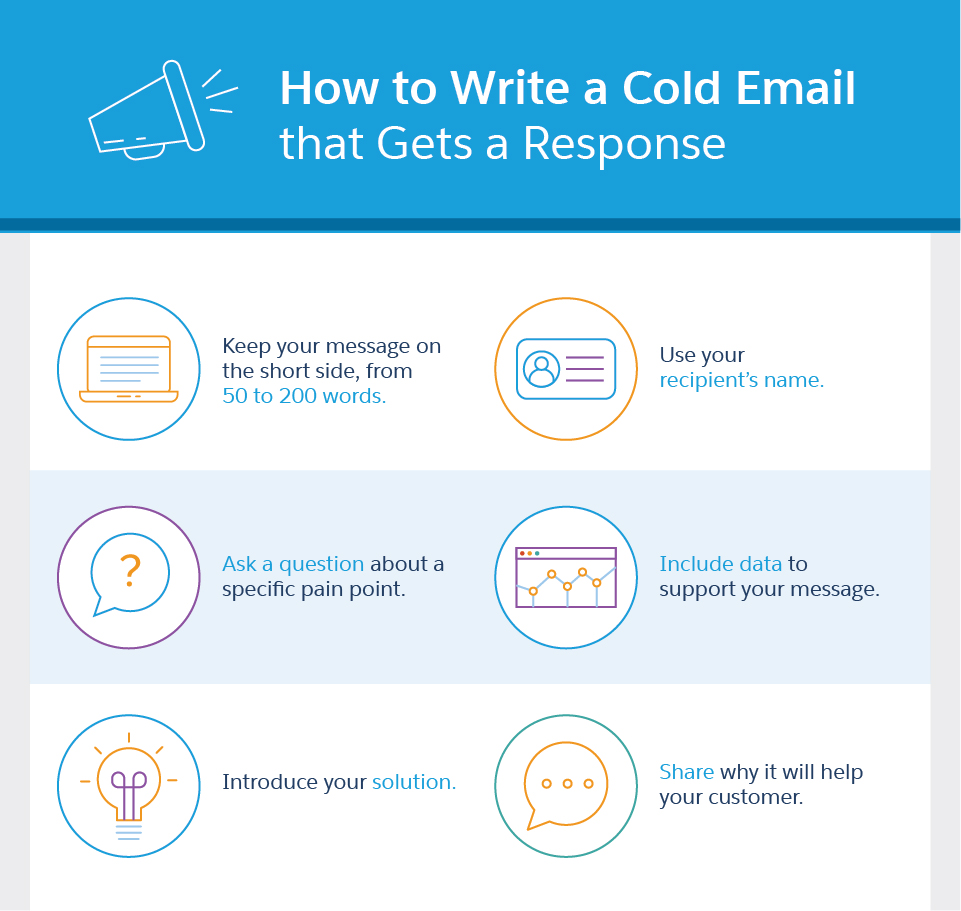 How to Write a Cold Email that Gets a Response

Keep your message on the short side, from 50 to 200 words.

Use your recipient's name.

?

Ask a question about a specific pain point.

Include data to support your message.

Introduce your solution.

Share why it will help your customer.